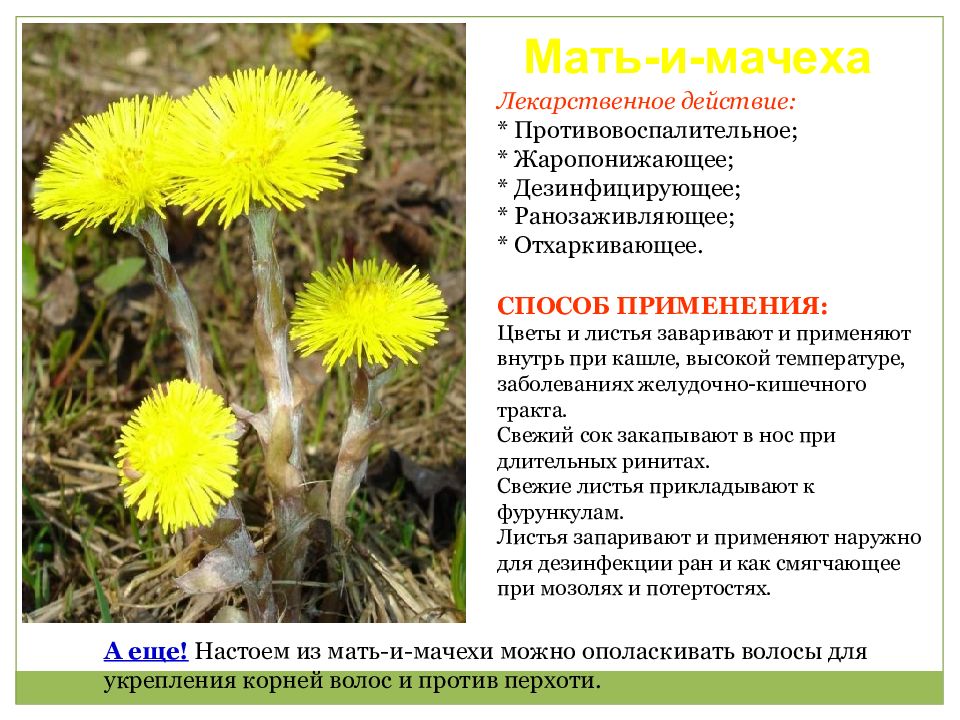 Мать-и-мачеха

Лекарственное действие:
* Противовоспалительное;
* Жаропонижающее;
* Дезинфицирующее;
* Ранозаживляющее;
* Отхаркивающее.

СПОСОБ ПРИМЕНЕНИЯ:
Цветы и листья заваривают и применяют внутрь при кашле, высокой температуре, заболеваниях желудочно-кишечного тракта.
Свежий сок закапывают в нос при длительных ринитах.
Свежие листья прикладывают к фурункулам.
Листья запаривают и применяют наружно для дезинфекции ран и как смягчающее при мозолях и потертостях.

А еще! Настоем из мать-и-мачехи можно ополаскивать волосы для укрепления корней волос и против перхоти.